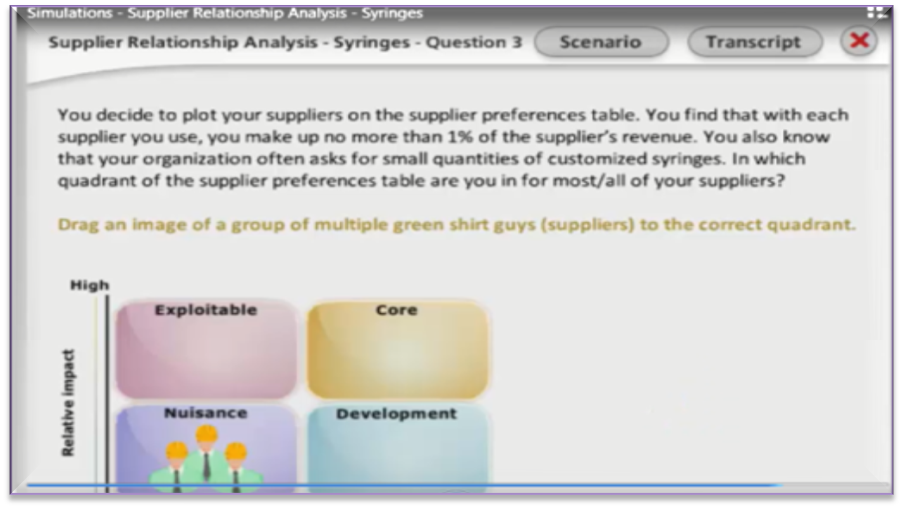 Simulations - Supplier Relationship Analysis - Syringes

Supplier Relationship Analysis - Syringes - Question 3 Scenario Transcript

You decide to plot your suppliers on the supplier preferences table. You find that with each supplier you use, you make up no more than 1% of the supplier's revenue. You also know that your organization often asks for small quantities of customized syringes. In which quadrant of the supplier preferences table are you in for most/all of your suppliers?

Drag an image of a group of multiple green shirt guys (suppliers) to the correct quadrant.

High

Relative impact

Exploitable

Core

Nuisance

Development